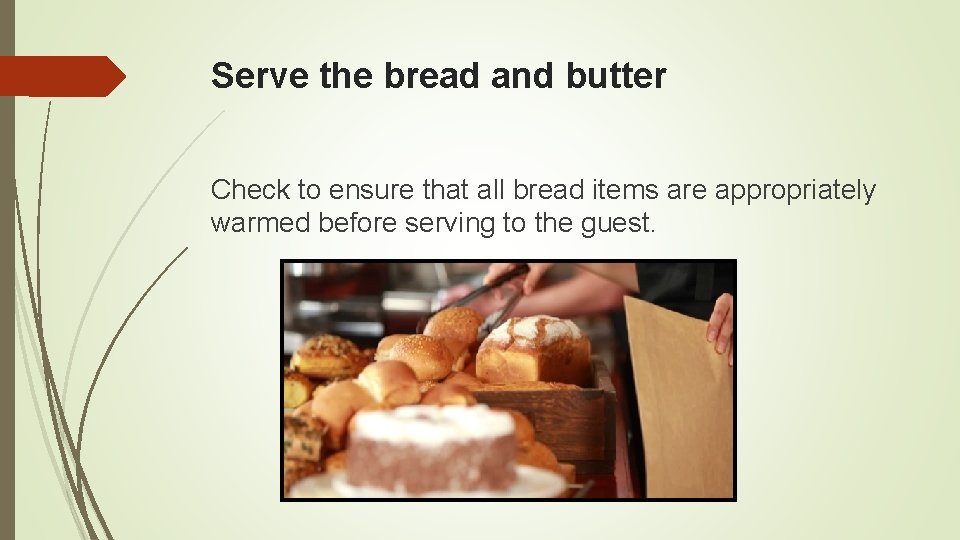 Serve the bread and butter

Check to ensure that all bread items are appropriately warmed before serving to the guest.